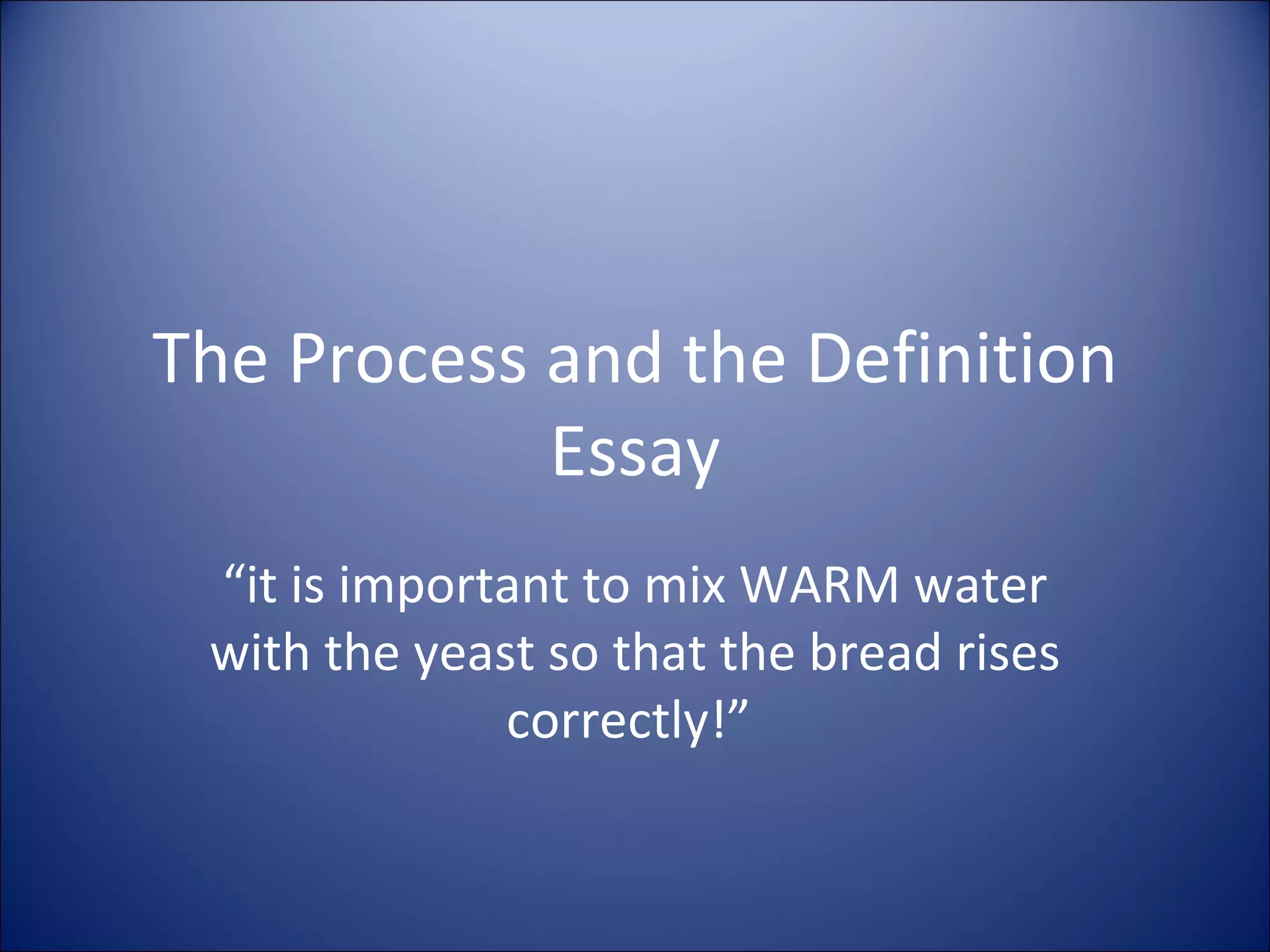 The Process and the Definition Essay

“it is important to mix WARM water with the yeast so that the bread rises correctly!”